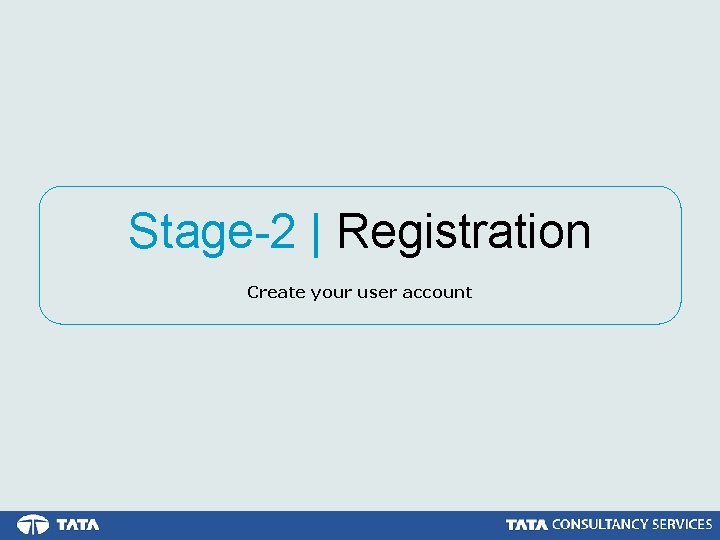 Stage-2 | Registration

Create your user account

TATA

TATA CONSULTANCY SERVICES